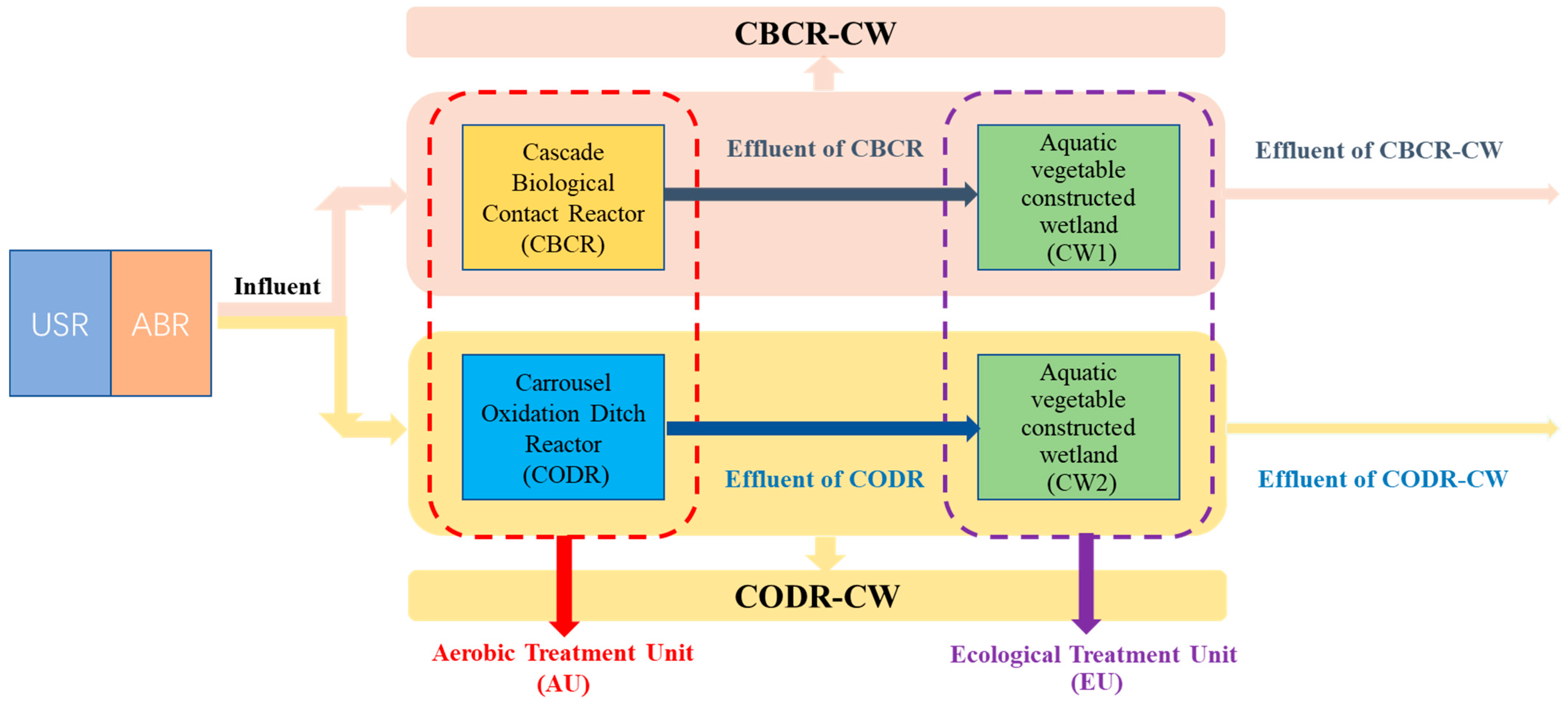 CBCR-CW

USR

ABR

Influent

Cascade Biological Contact Reactor (CBCR)

Effluent of CBCR

Aquatic vegetable constructed wetland (CW1)

Effluent of CBCR-CW

Carrousel Oxidation Ditch Reactor (CODR)

Effluent of CODR

Aquatic vegetable constructed wetland (CW2)

Effluent of CODR-CW

CODR-CW

Aerobic Treatment Unit (AU)

Ecological Treatment Unit (EU)